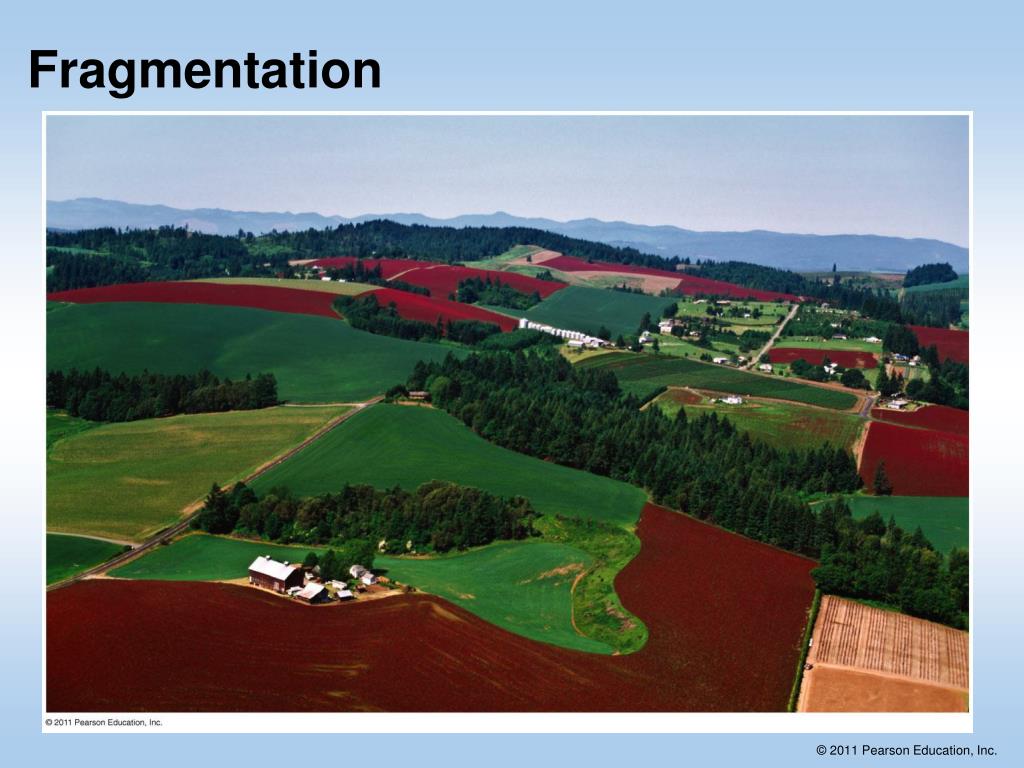 Fragmentation

© 2011 Pearson Education, Inc.

© 2011 Pearson Education, Inc.